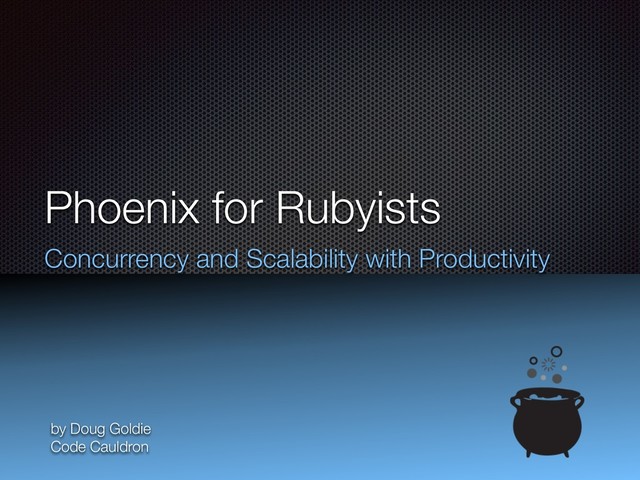 Phoenix for Rubyists

Concurrency and Scalability with Productivity

by Doug Goldie
Code Cauldron